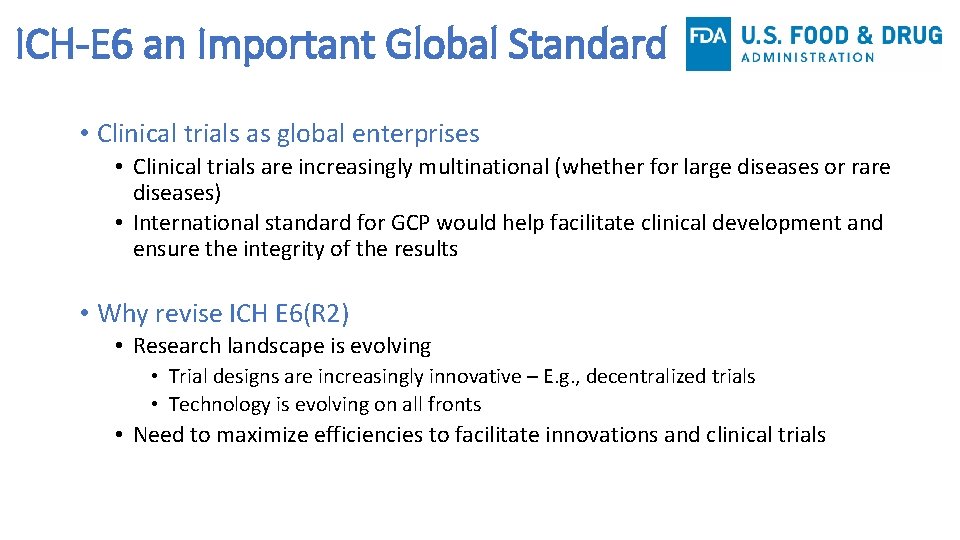 ICH-E6 an Important Global Standard

FDA U.S. FOOD & DRUG ADMINISTRATION

• Clinical trials as global enterprises
• Clinical trials are increasingly multinational (whether for large diseases or rare diseases)
• International standard for GCP would help facilitate clinical development and ensure the integrity of the results

• Why revise ICH E6(R2)
• Research landscape is evolving
• Trial designs are increasingly innovative – E.g., decentralized trials
• Technology is evolving on all fronts
• Need to maximize efficiencies to facilitate innovations and clinical trials